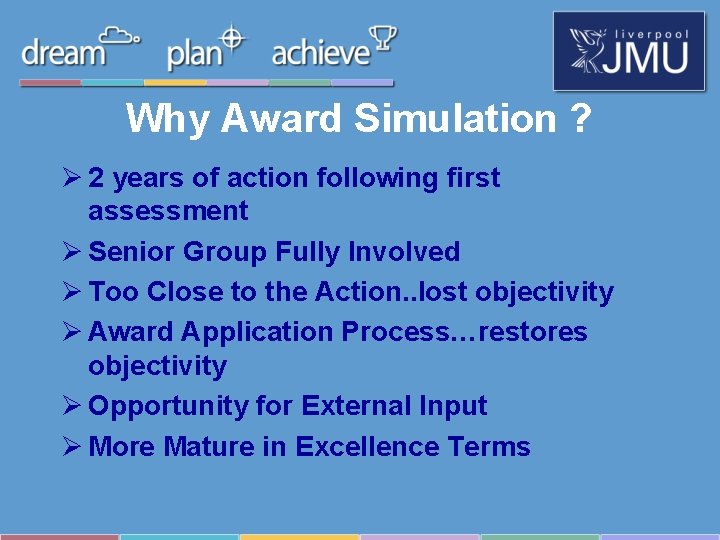 dream plan achieve

liverpool JMU

Why Award Simulation ?

➢ 2 years of action following first assessment

➢ Senior Group Fully Involved

➢ Too Close to the Action..lost objectivity

➢ Award Application Process…restores objectivity

➢ Opportunity for External Input

➢ More Mature in Excellence Terms